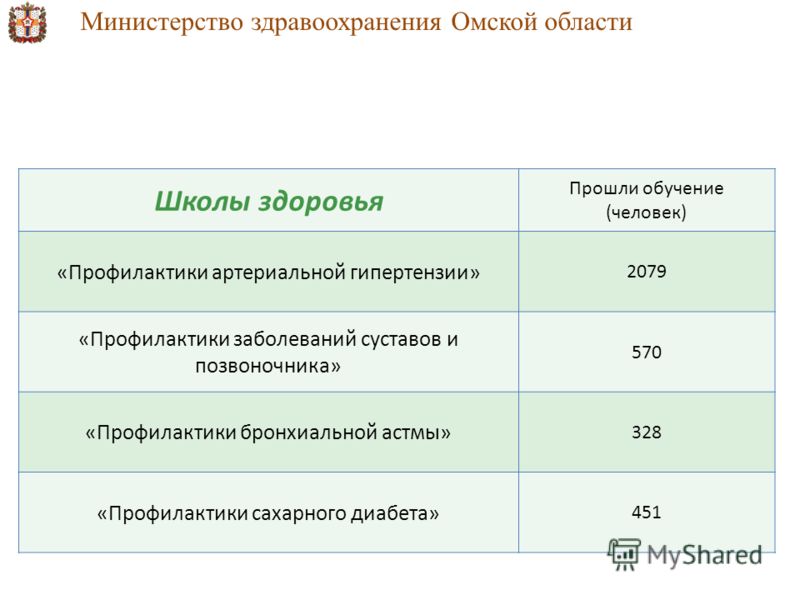 Министерство здравоохранения Омской области

| Школы здоровья | Прошли обучение (человек) |
|---|---|
| «Профилактики артериальной гипертензии» | 2079 |
| «Профилактики заболеваний суставов и позвоночника» | 570 |
| «Профилактики бронхиальной астмы» | 328 |
| «Профилактики сахарного диабета» | 451 |

MyShared